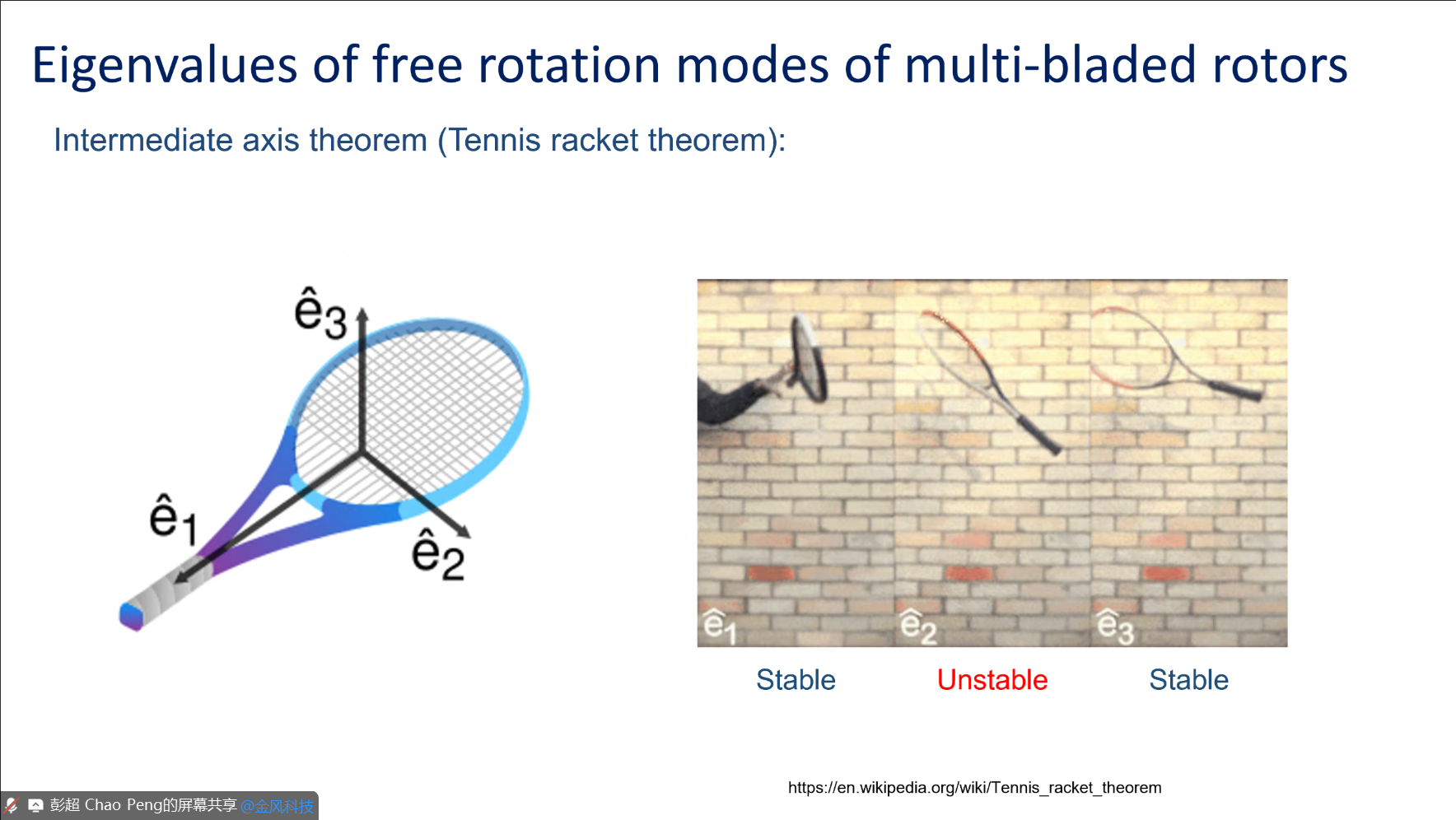 Eigenvalues of free rotation modes of multi-bladed rotors

Intermediate axis theorem (Tennis racket theorem):

$\hat{e}_3$

$\hat{e}_1$

$\hat{e}_2$

$\hat{e}_1$ $\hat{e}_2$ $\hat{e}_3$

Stable Unstable Stable

https://en.wikipedia.org/wiki/Tennis_racket_theorem

彭超 Chao Peng的屏幕共享 @金风科技